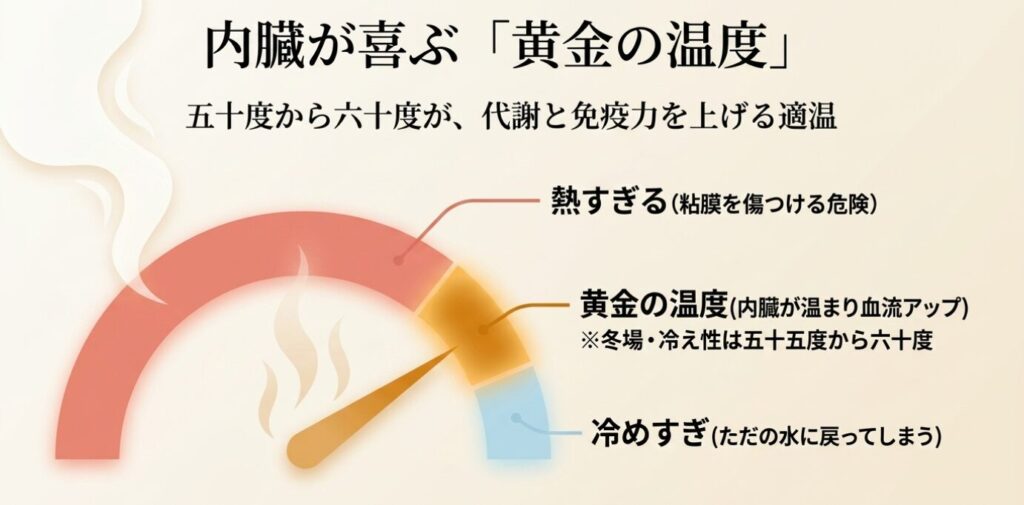 内臓が喜ぶ「黄金の温度」

五十度から六十度が、代謝と免疫力を上げる適温

熱すぎる(粘膜を傷つける危険)

黄金の温度(内臓が温まり血流アップ)
※冬場・冷え性は五十五度から六十度

冷めすぎ(ただの水に戻ってしまう)